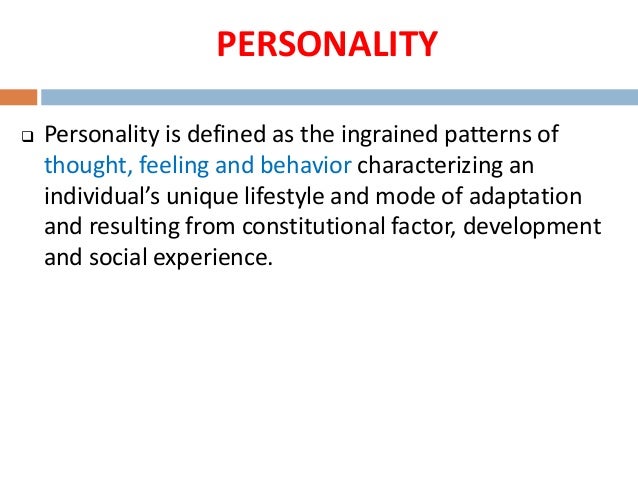 PERSONALITY

❑ Personality is defined as the ingrained patterns of thought, feeling and behavior characterizing an individual’s unique lifestyle and mode of adaptation and resulting from constitutional factor, development and social experience.